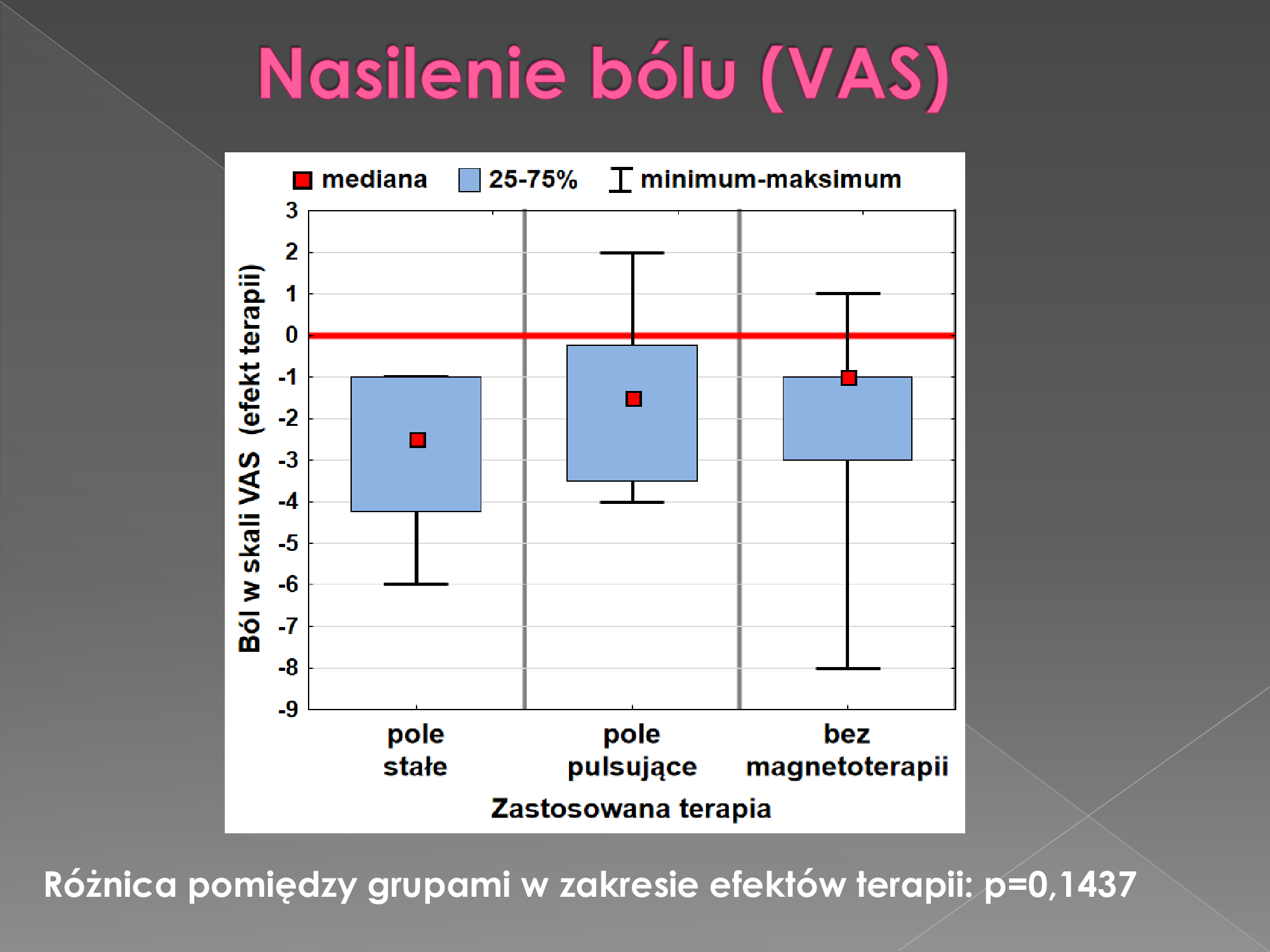 Nasilenie bólu (VAS)

mediana 25-75% minimum-maksimum

Ból w skali VAS (efekt terapii)

3
2
1
0
-1
-2
-3
-4
-5
-6
-7
-8
-9

pole stałe

pole pulsujące

bez magnetoterapii

Zastosowana terapia

Różnica pomiędzy grupami w zakresie efektów terapii: p=0,1437